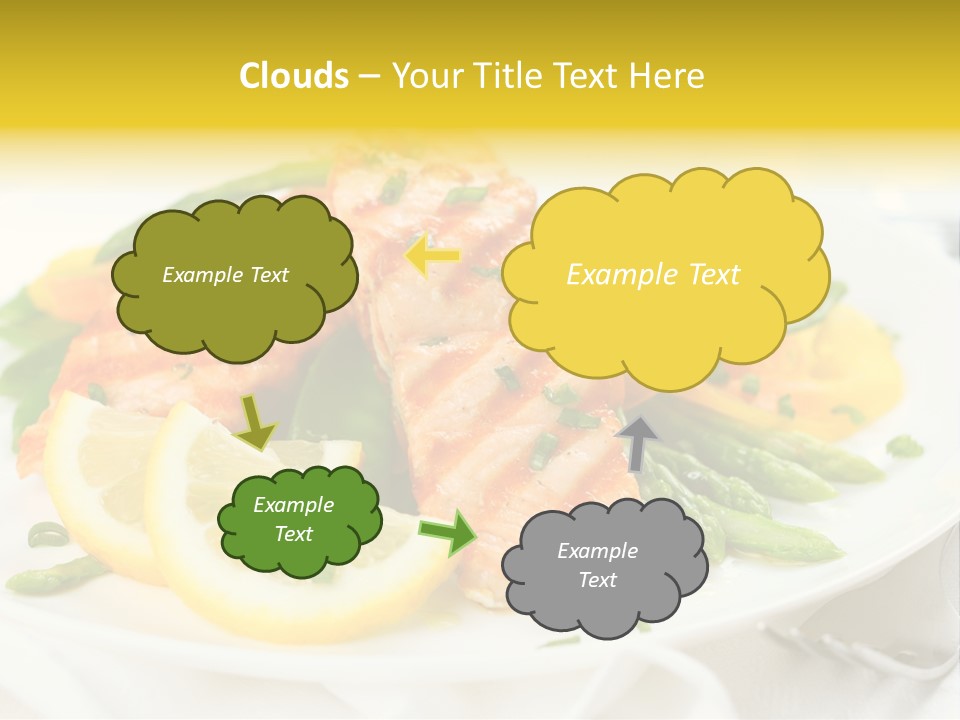 Clouds – Your Title Text Here

Example Text

Example Text

Example Text

Example Text